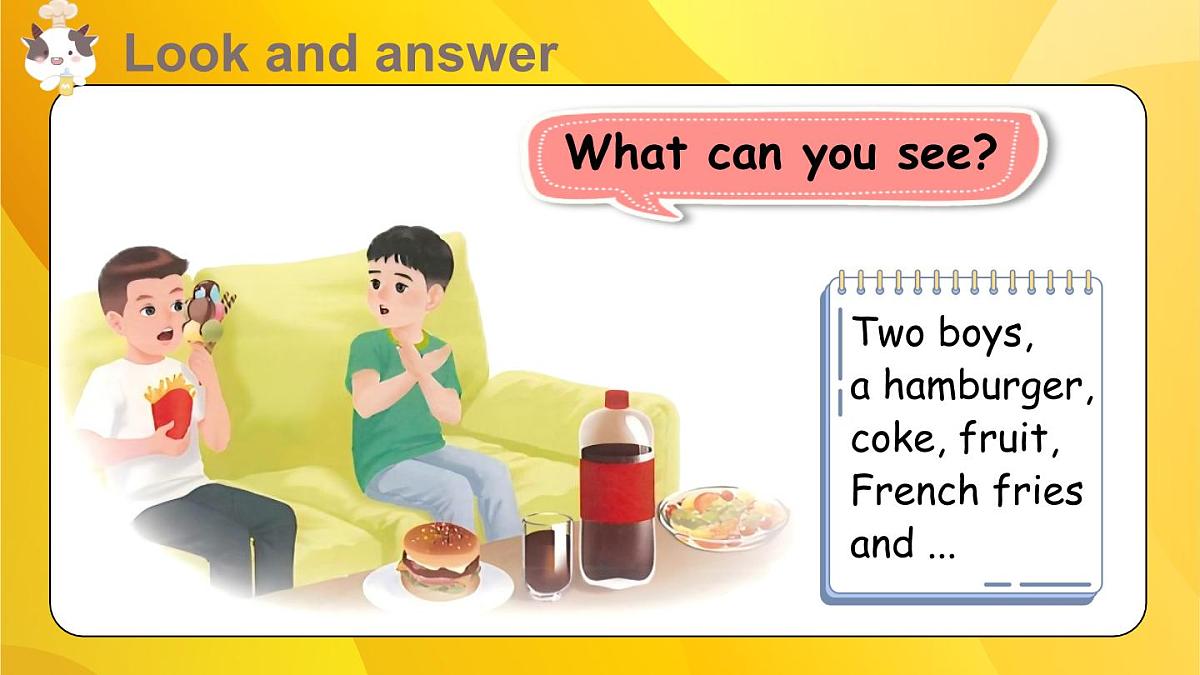 Look and answer

What can you see?

Two boys,
a hamburger,
coke, fruit,
French fries
and ...